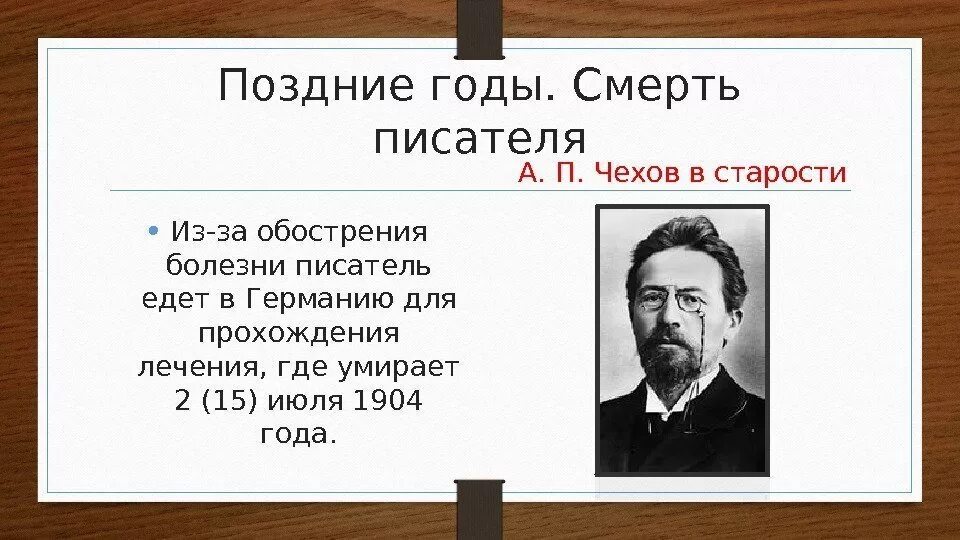 Поздние годы. Смерть писателя

А. П. Чехов в старости

• Из-за обострения болезни писатель едет в Германию для прохождения лечения, где умирает 2 (15) июля 1904 года.